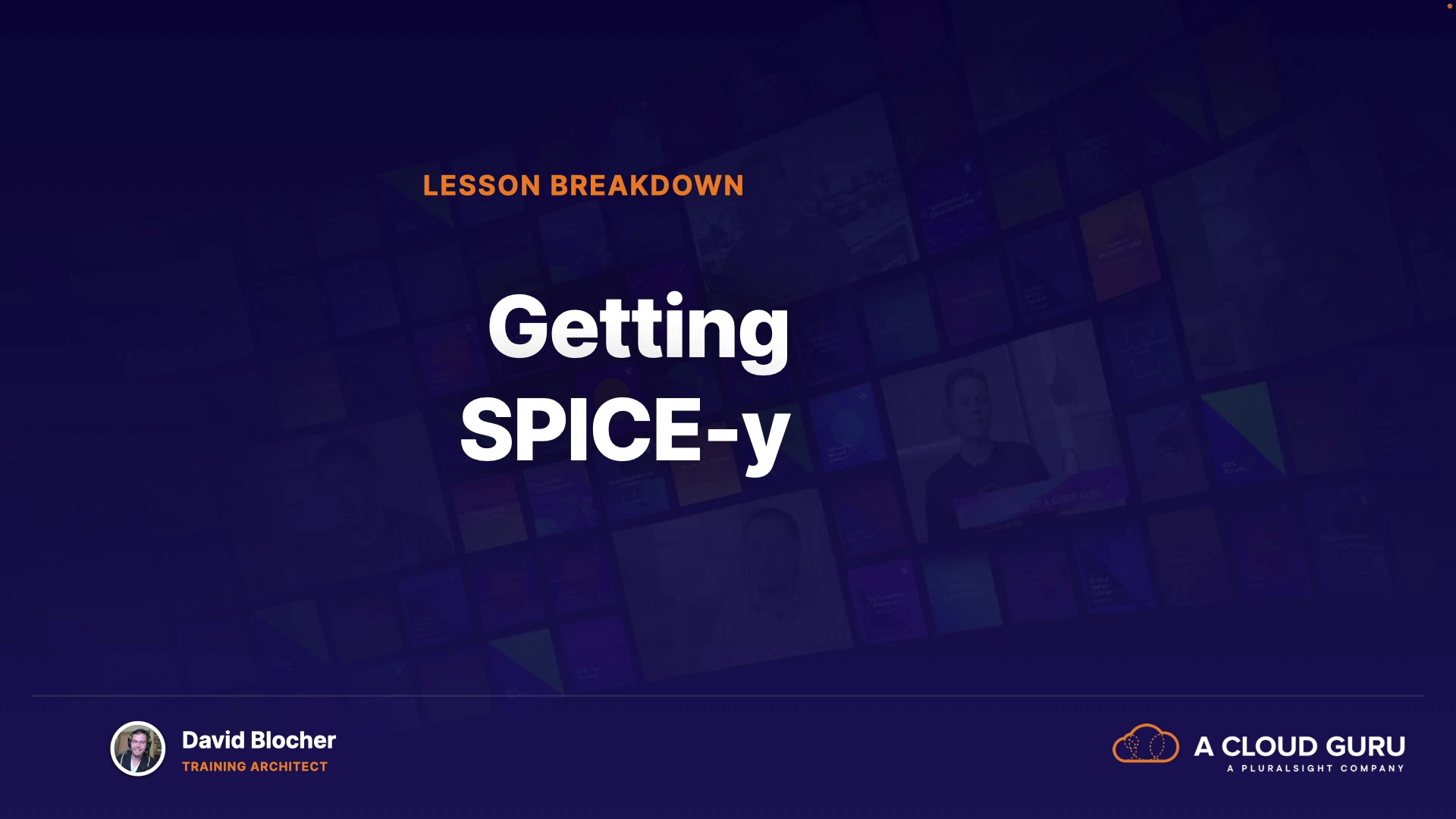 LESSON BREAKDOWN

Getting SPICE-y

David Blocher
TRAINING ARCHITECT

A CLOUD GURU
A PLURALSIGHT COMPANY